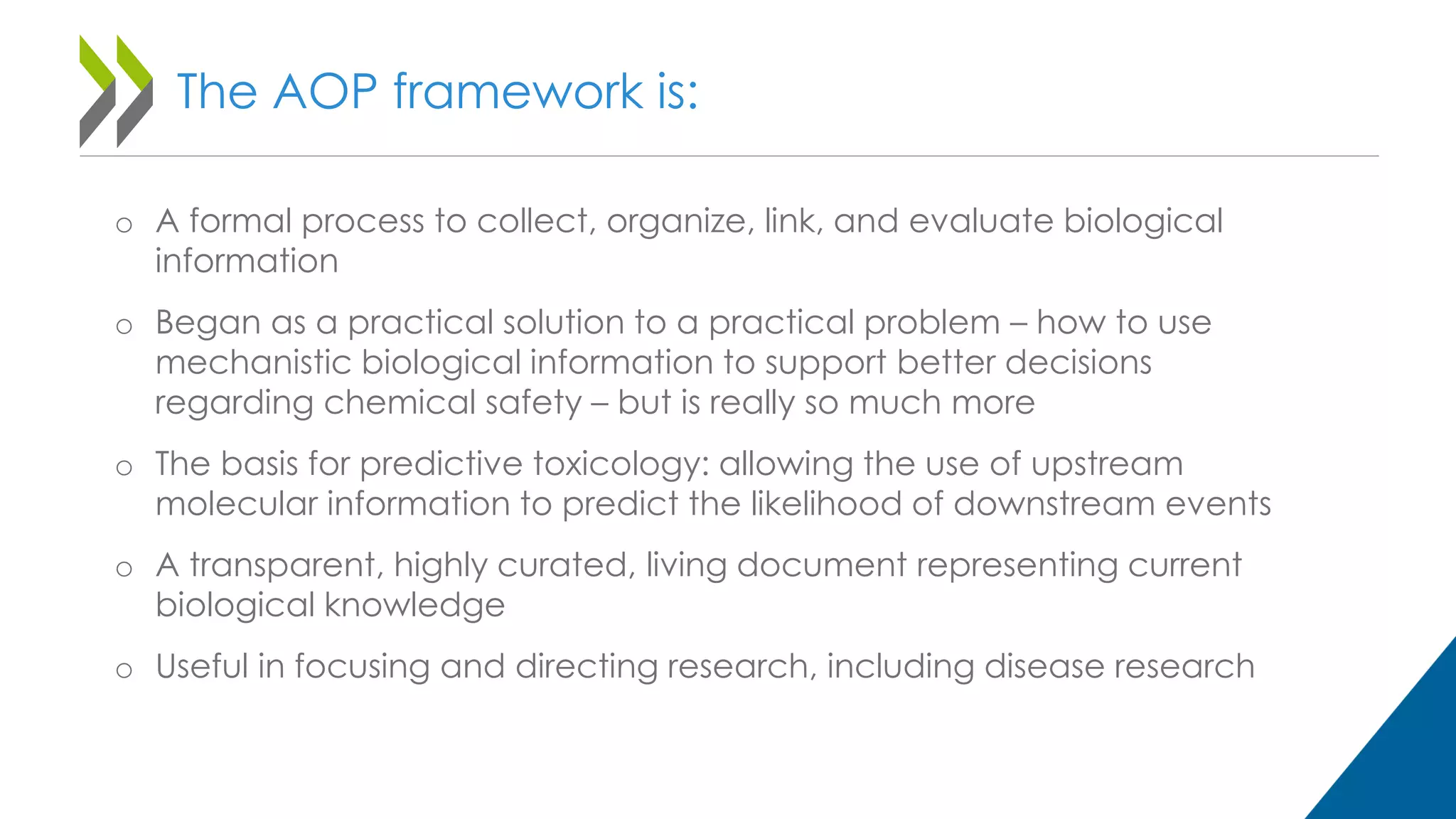 The AOP framework is:

o A formal process to collect, organize, link, and evaluate biological information

o Began as a practical solution to a practical problem – how to use mechanistic biological information to support better decisions regarding chemical safety – but is really so much more

o The basis for predictive toxicology: allowing the use of upstream molecular information to predict the likelihood of downstream events

o A transparent, highly curated, living document representing current biological knowledge

o Useful in focusing and directing research, including disease research